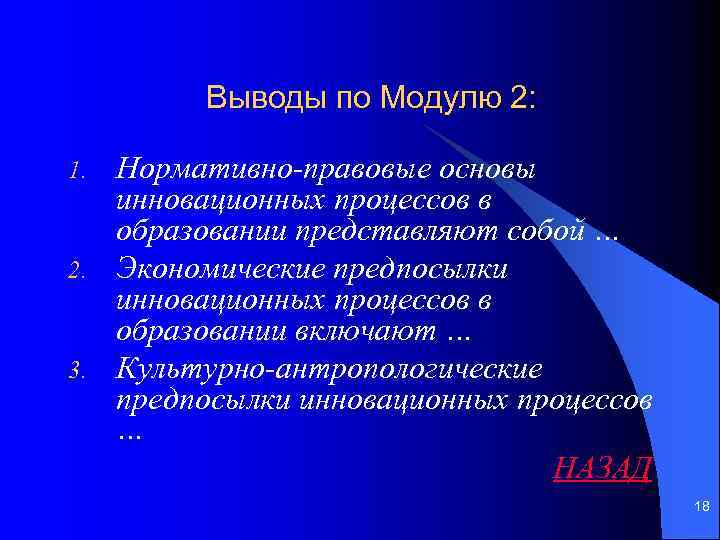 Выводы по Модулю 2:

1. Нормативно-правовые основы инновационных процессов в образовании представляют собой …
2. Экономические предпосылки инновационных процессов в образовании включают …
3. Культурно-антропологические предпосылки инновационных процессов …

НАЗАД

18